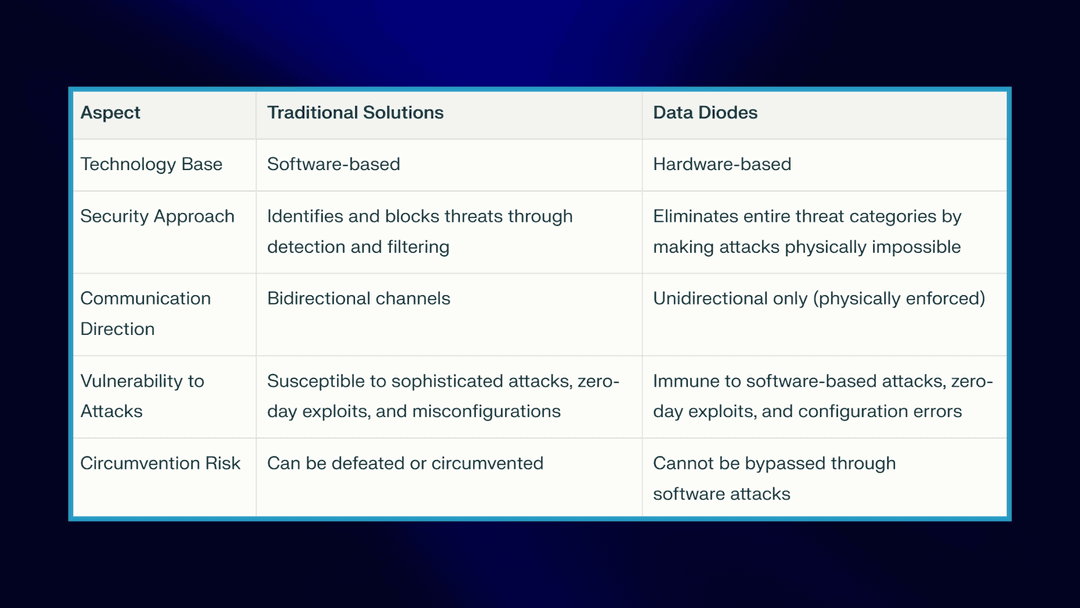 | Aspect | Traditional Solutions | Data Diodes |
|---|---|---|
| Technology Base | Software-based | Hardware-based |
| Security Approach | Identifies and blocks threats through detection and filtering | Eliminates entire threat categories by making attacks physically impossible |
| Communication Direction | Bidirectional channels | Unidirectional only (physically enforced) |
| Vulnerability to Attacks | Susceptible to sophisticated attacks, zero-day exploits, and misconfigurations | Immune to software-based attacks, zero-day exploits, and configuration errors |
| Circumvention Risk | Can be defeated or circumvented | Cannot be bypassed through software attacks |